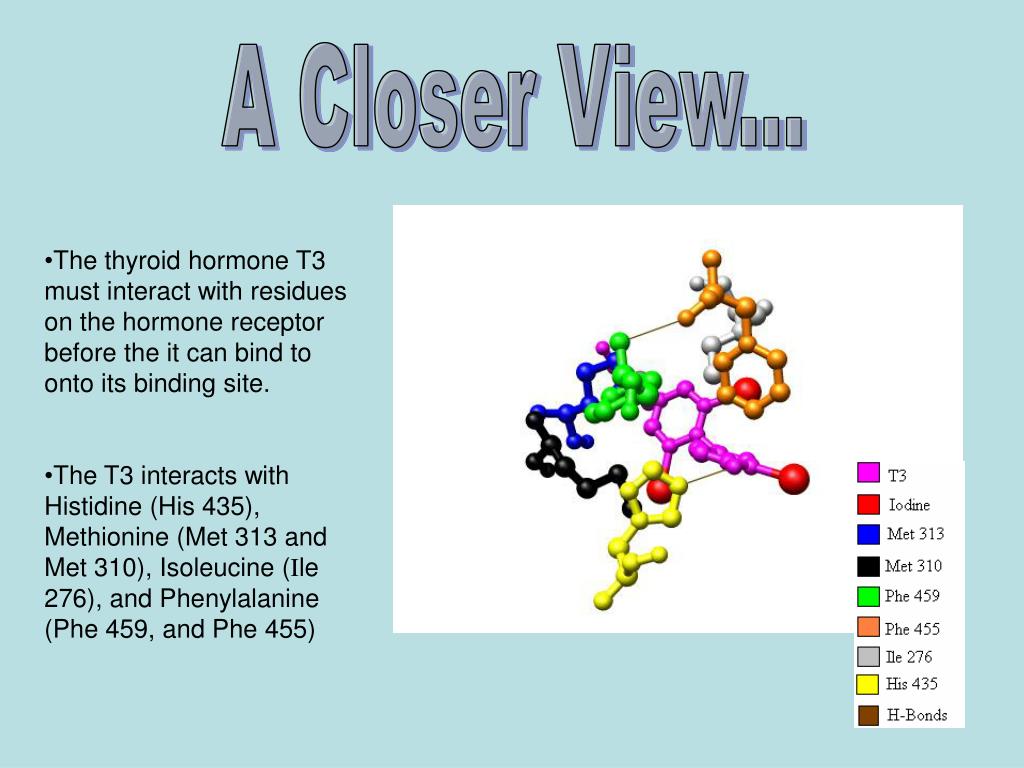 A Closer View...

•The thyroid hormone T3 must interact with residues on the hormone receptor before the it can bind to onto its binding site.

•The T3 interacts with Histidine (His 435), Methionine (Met 313 and Met 310), Isoleucine (Ile 276), and Phenylalanine (Phe 459, and Phe 455)

T3
Iodine
Met 313
Met 310
Phe 459
Phe 455
Ile 276
His 435
H-Bonds